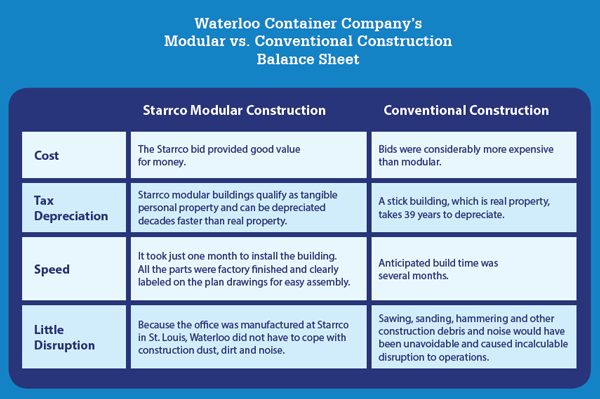 Waterloo Container Company's
Modular vs. Conventional Construction
Balance Sheet

| | Starrco Modular Construction | Conventional Construction |
|---|---|---|
| Cost | The Starrco bid provided good value for money. | Bids were considerably more expensive than modular. |
| Tax Depreciation | Starrco modular buildings qualify as tangible personal property and can be depreciated decades faster than real property. | A stick building, which is real property, takes 39 years to depreciate. |
| Speed | It took just one month to install the building. All the parts were factory finished and clearly labeled on the plan drawings for easy assembly. | Anticipated build time was several months. |
| Little Disruption | Because the office was manufactured at Starrco in St. Louis, Waterloo did not have to cope with construction dust, dirt and noise. | Sawing, sanding, hammering and other construction debris and noise would have been unavoidable and caused incalculable disruption to operations. |